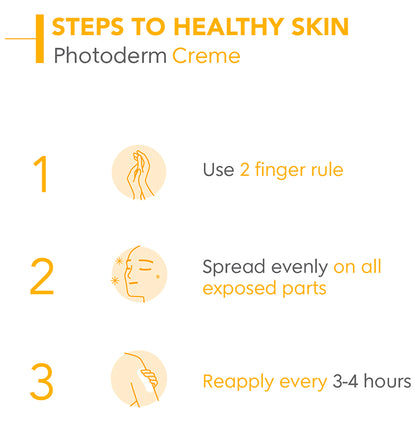 STEPS TO HEALTHY SKIN
Photoderm Creme

1

Use 2 finger rule

2

Spread evenly on all exposed parts

3

Reapply every 3-4 hours